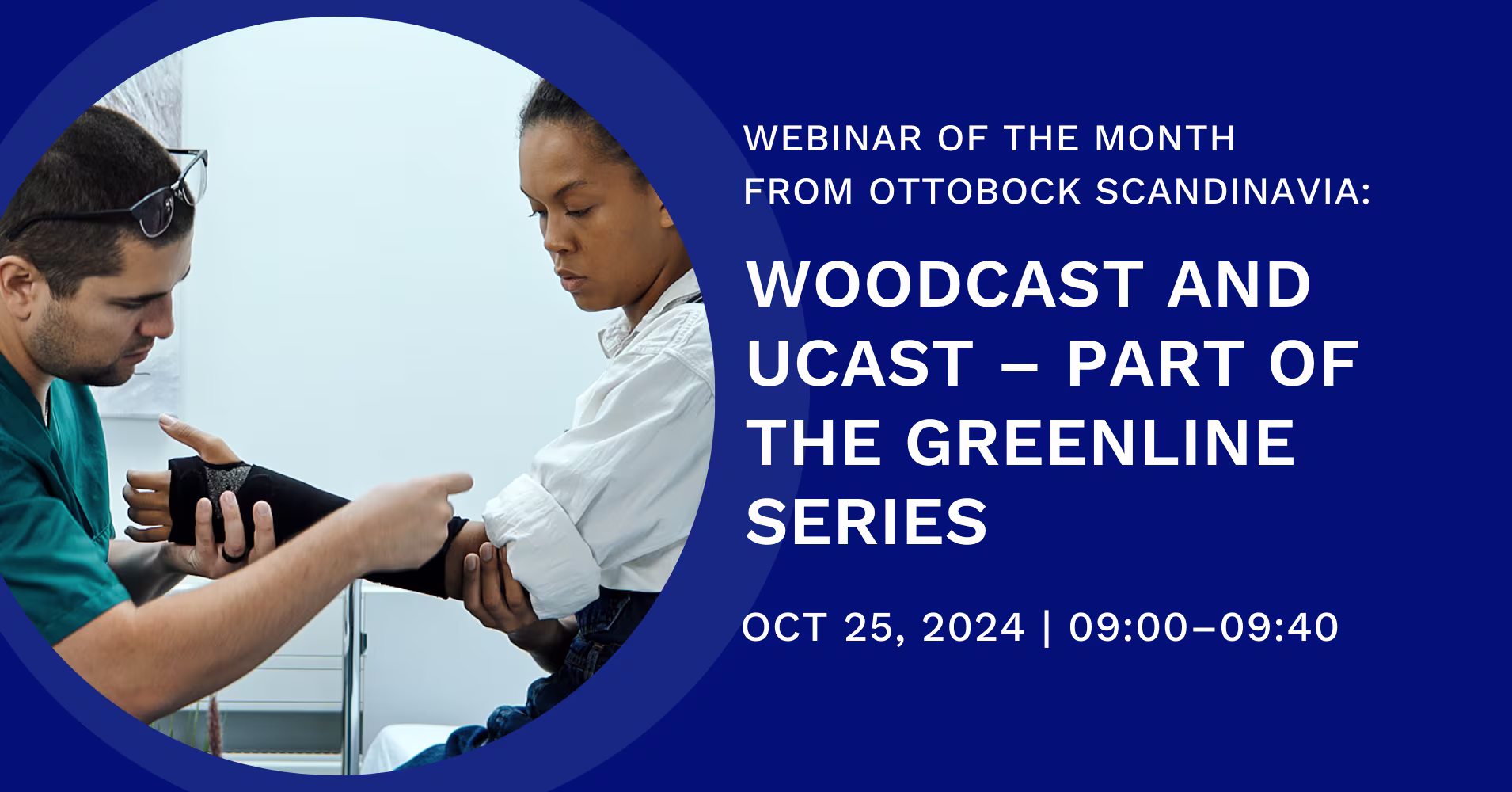 WEBINAR OF THE MONTH FROM OTTOBOCK SCANDINAVIA:

WOODCAST AND UCAST – PART OF THE GREENLINE SERIES

OCT 25, 2024 | 09:00–09:40